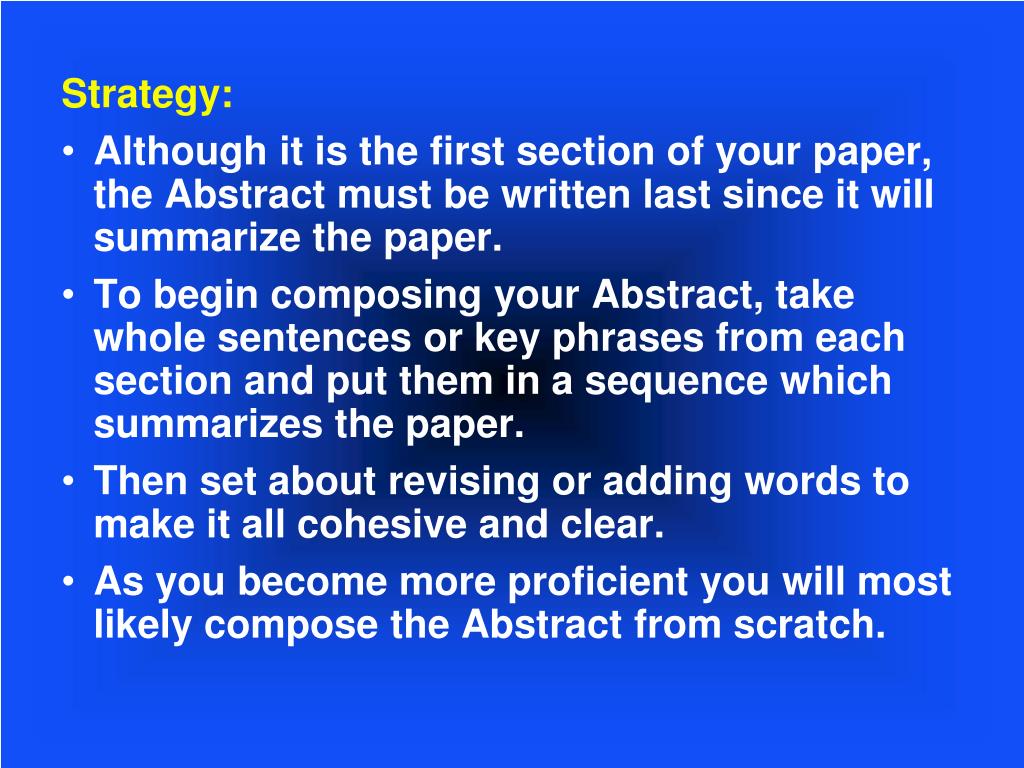 Strategy:

• Although it is the first section of your paper, the Abstract must be written last since it will summarize the paper.

• To begin composing your Abstract, take whole sentences or key phrases from each section and put them in a sequence which summarizes the paper.

• Then set about revising or adding words to make it all cohesive and clear.

• As you become more proficient you will most likely compose the Abstract from scratch.